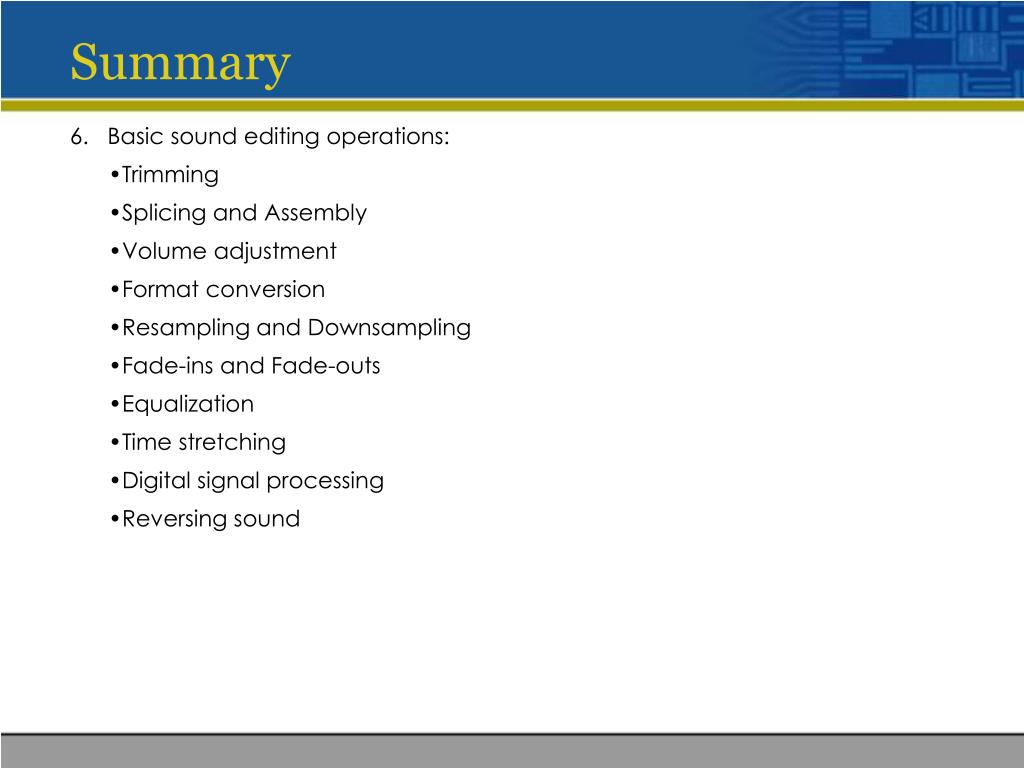 Summary

6. Basic sound editing operations:

•Trimming
•Splicing and Assembly
•Volume adjustment
•Format conversion
•Resampling and Downsampling
•Fade-ins and Fade-outs
•Equalization
•Time stretching
•Digital signal processing
•Reversing sound